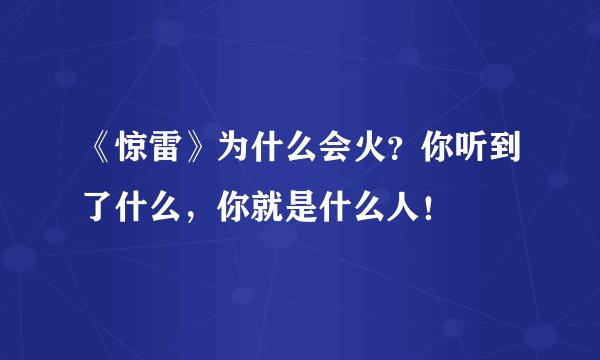 《惊雷》为什么会火？你听到了什么，你就是什么人！